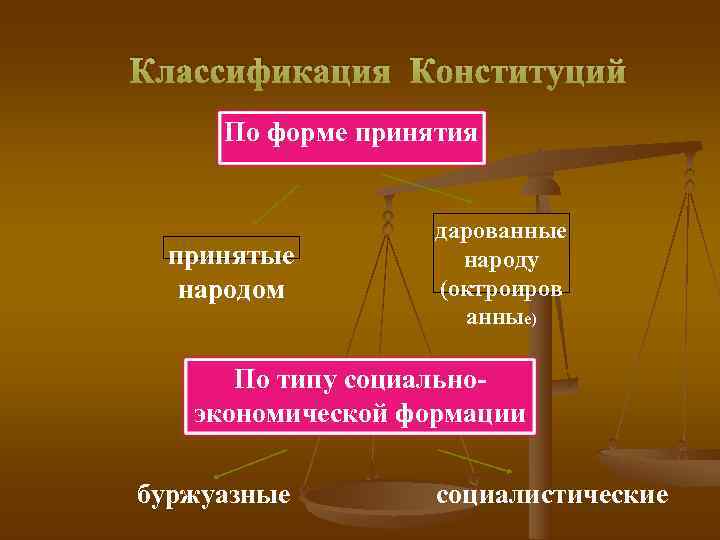 Классификация Конституций

По форме принятия

принятые народом

дарованные народу (октроированные)

По типу социально-экономической формации

буржуазные

социалистические